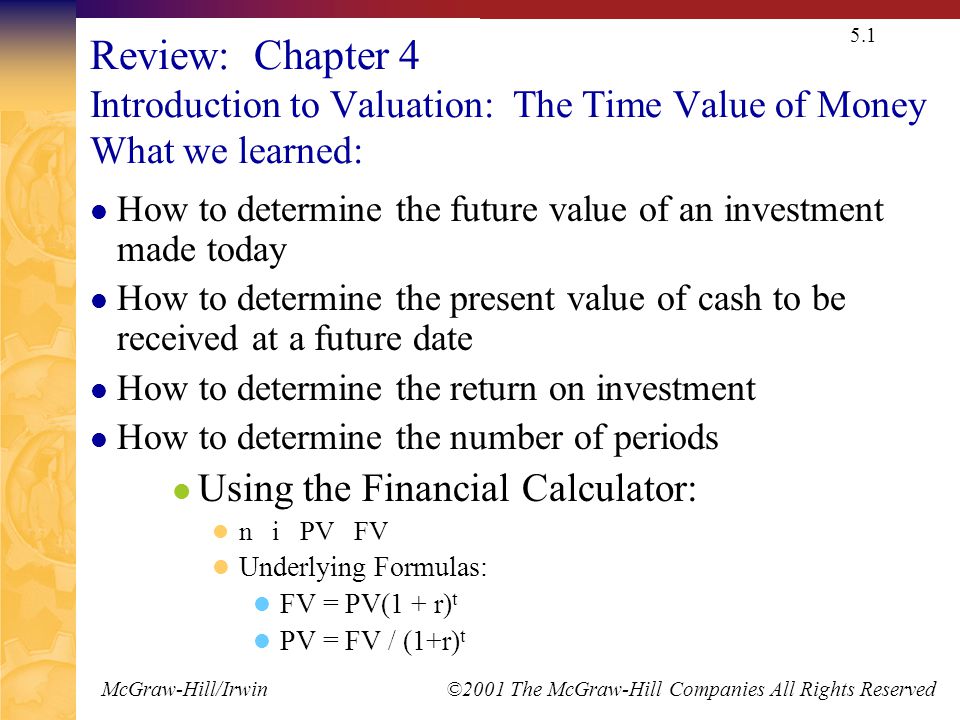 5.1

Review: Chapter 4
Introduction to Valuation: The Time Value of Money
What we learned:

- How to determine the future value of an investment made today
- How to determine the present value of cash to be received at a future date
- How to determine the return on investment
- How to determine the number of periods
  - Using the Financial Calculator:
    - n i PV FV
    - Underlying Formulas:
      - $FV = PV(1 + r)^t$
      - $PV = FV / (1+r)^t$

McGraw-Hill/Irwin

©2001 The McGraw-Hill Companies All Rights Reserved